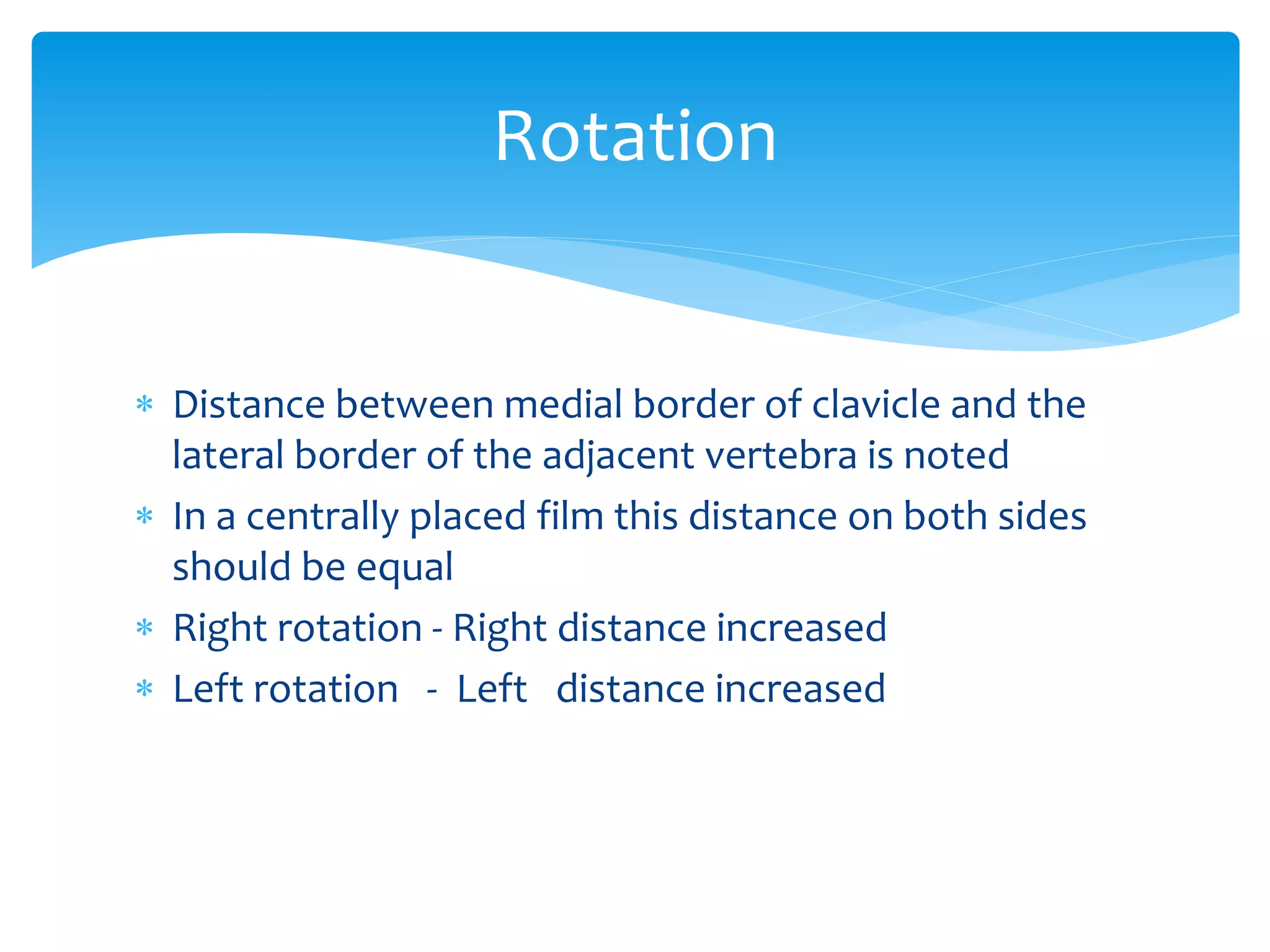 Rotation

* Distance between medial border of clavicle and the lateral border of the adjacent vertebra is noted
* In a centrally placed film this distance on both sides should be equal
* Right rotation - Right distance increased
* Left rotation - Left distance increased